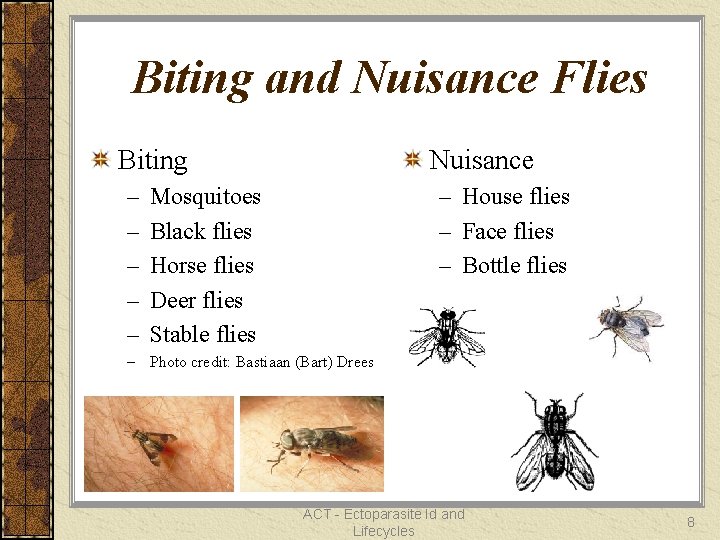 Biting and Nuisance Flies

Biting
– Mosquitoes
– Black flies
– Horse flies
– Deer flies
– Stable flies
– Photo credit: Bastiaan (Bart) Drees

Nuisance
– House flies
– Face flies
– Bottle flies

ACT - Ectoparasite Id and Lifecycles

8